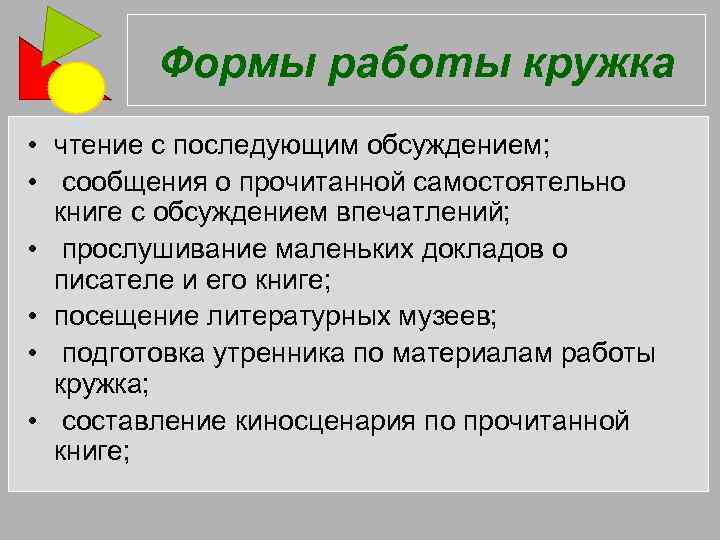 Формы работы кружка

• чтение с последующим обсуждением;
• сообщения о прочитанной самостоятельно книге с обсуждением впечатлений;
• прослушивание маленьких докладов о писателе и его книге;
• посещение литературных музеев;
• подготовка утренника по материалам работы кружка;
• составление киносценария по прочитанной книге;